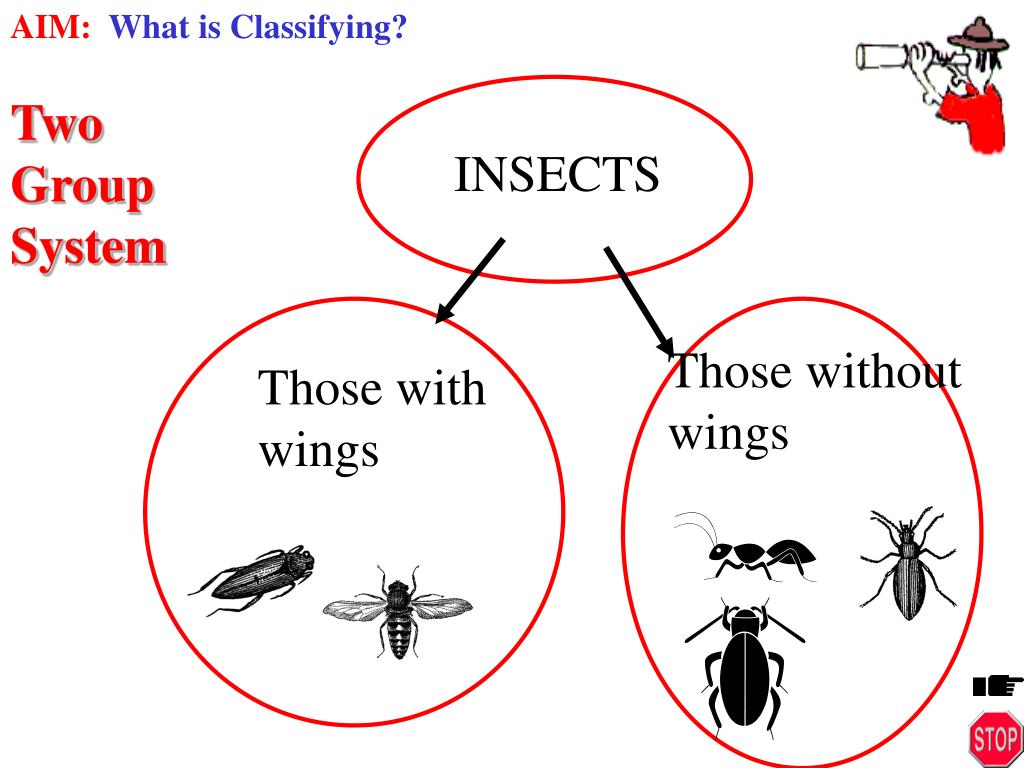 AIM: What is Classifying?

Two Group System

INSECTS

Those with wings

Those without wings

STOP